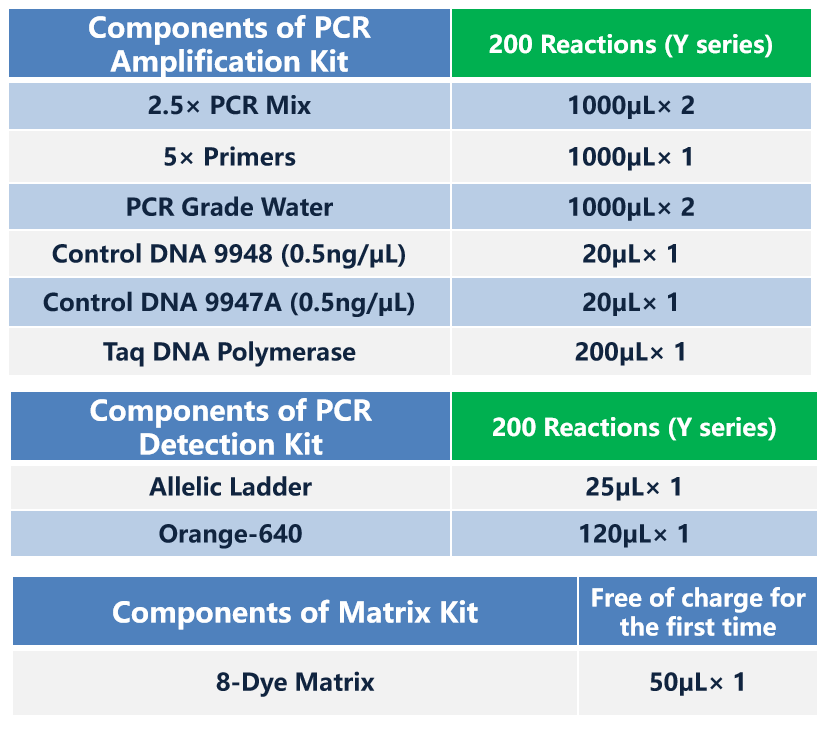 | Components of PCR Amplification Kit | 200 Reactions (Y series) |
|---|---|
| 2.5× PCR Mix | 1000μL× 2 |
| 5× Primers | 1000μL× 1 |
| PCR Grade Water | 1000μL× 2 |
| Control DNA 9948 (0.5ng/μL) | 20μL× 1 |
| Control DNA 9947A (0.5ng/μL) | 20μL× 1 |
| Taq DNA Polymerase | 200μL× 1 |

| Components of PCR Detection Kit | 200 Reactions (Y series) |
|---|---|
| Allelic Ladder | 25μL× 1 |
| Orange-640 | 120μL× 1 |

| Components of Matrix Kit | Free of charge for the first time |
|---|---|
| 8-Dye Matrix | 50μL× 1 |